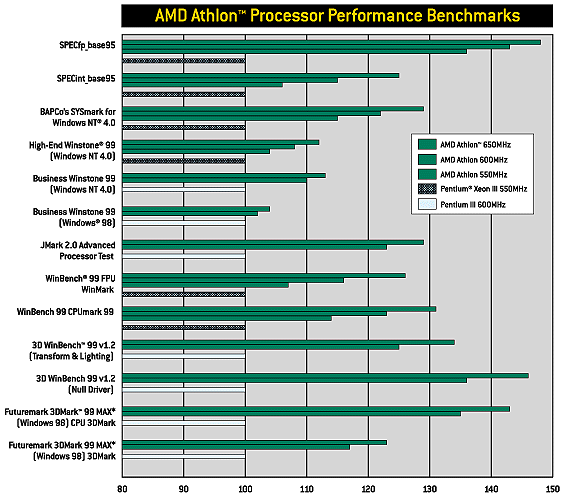 AMD Athlon™ Processor Performance Benchmarks

SPECfp_base95

SPECint_base95

BAPCo's SYSmark for Windows NT® 4.0

High-End Winstone® 99 (Windows NT 4.0)

Business Winstone 99 (Windows NT 4.0)

Business Winstone 99 (Windows® 98)

JMark 2.0 Advanced Processor Test

WinBench® 99 FPU WinMark

WinBench 99 CPUmark 99

3D WinBench™ 99 v1.2 (Transform & Lighting)

3D WinBench 99 v1.2 (Null Driver)

Futuremark 3DMark™ 99 MAX* (Windows 98) CPU 3DMark

Futuremark 3DMark 99 MAX* (Windows 98) 3DMark

AMD Athlon™ 650MHz
AMD Athlon 600MHz
AMD Athlon 550MHz
Pentium® Xeon III 550MHz
Pentium III 600MHz

80 90 100 110 120 130 140 150